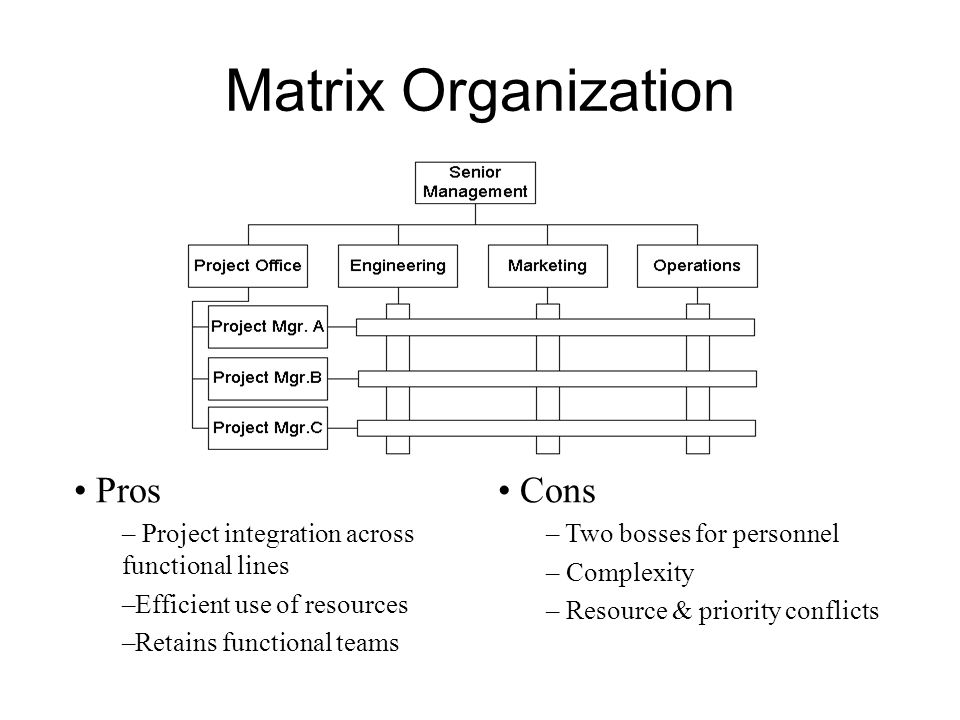 Matrix Organization

Senior Management

Project Office

Engineering

Marketing

Operations

Project Mgr. A

Project Mgr.B

Project Mgr.C

• Pros

– Project integration across functional lines

–Efficient use of resources

–Retains functional teams

• Cons

– Two bosses for personnel

– Complexity

– Resource & priority conflicts